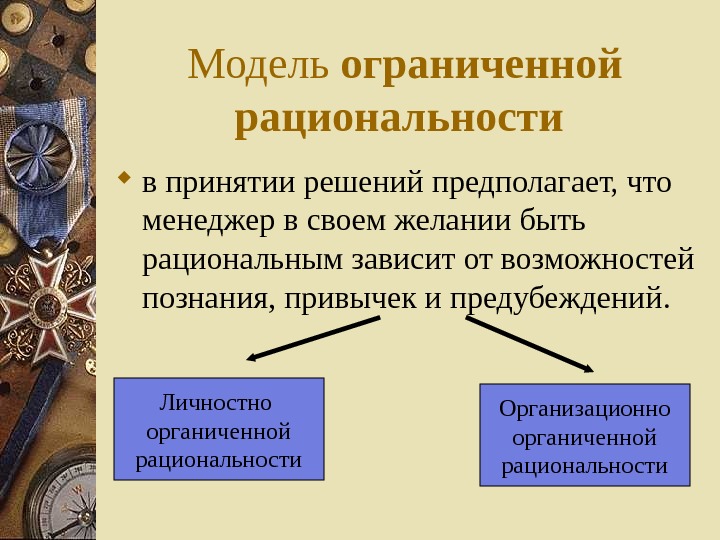 Модель ограниченной рациональности

в принятии решений предполагает, что менеджер в своем желании быть рациональным зависит от возможностей познания, привычек и предубеждений.

Личностно органиченной рациональности

Организационно органиченной рациональности